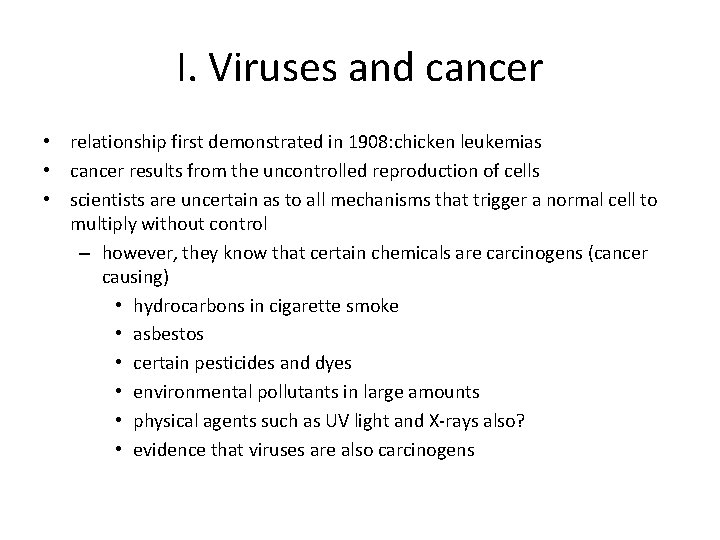 I. Viruses and cancer

• relationship first demonstrated in 1908:chicken leukemias
• cancer results from the uncontrolled reproduction of cells
• scientists are uncertain as to all mechanisms that trigger a normal cell to multiply without control
– however, they know that certain chemicals are carcinogens (cancer causing)
• hydrocarbons in cigarette smoke
• asbestos
• certain pesticides and dyes
• environmental pollutants in large amounts
• physical agents such as UV light and X-rays also?
• evidence that viruses are also carcinogens